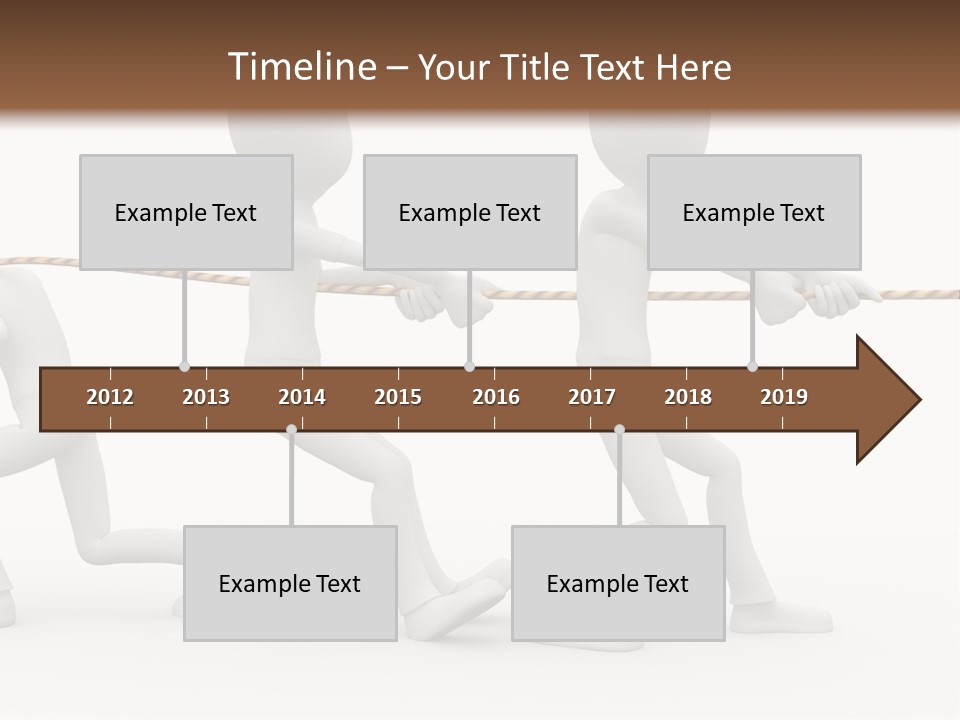 Timeline – Your Title Text Here

Example Text

Example Text

Example Text

2012 2013 2014 2015 2016 2017 2018 2019

Example Text

Example Text